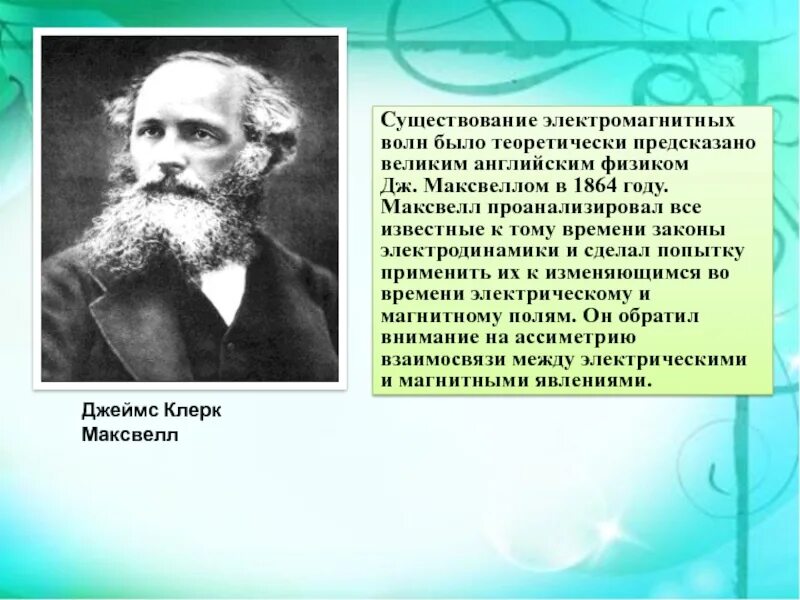 Существование электромагнитных волн было теоретически предсказано великим английским физиком Дж. Максвеллом в 1864 году. Максвелл проанализировал все известные к тому времени законы электродинамики и сделал попытку применить их к изменяющимся во времени электрическому и магнитному полям. Он обратил внимание на ассиметрию взаимосвязи между электрическими и магнитными явлениями.

Джеймс Клерк Максвелл